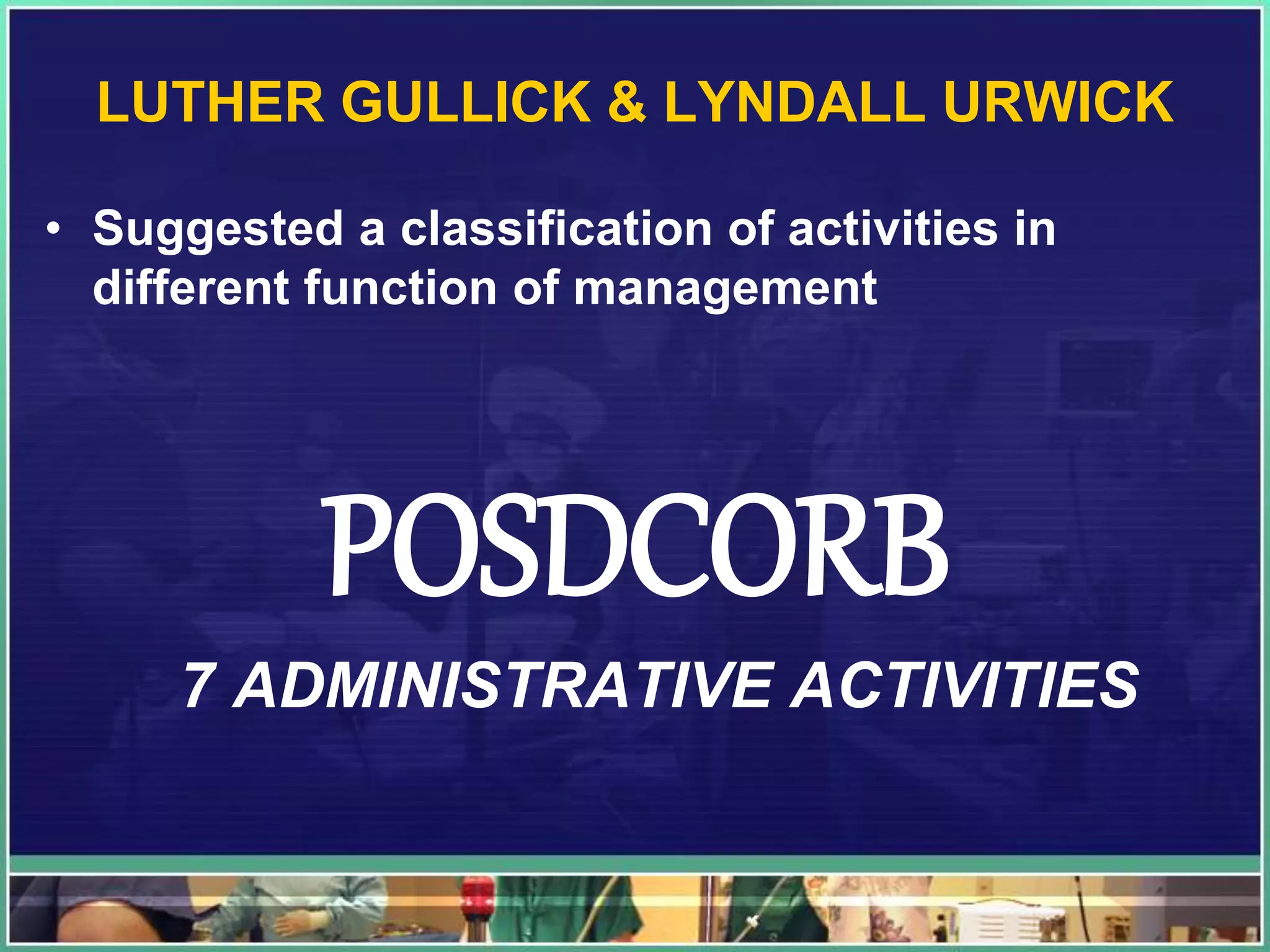 LUTHER GULLICK & LYNDALL URWICK

• Suggested a classification of activities in different function of management

POSDCORB

7 ADMINISTRATIVE ACTIVITIES